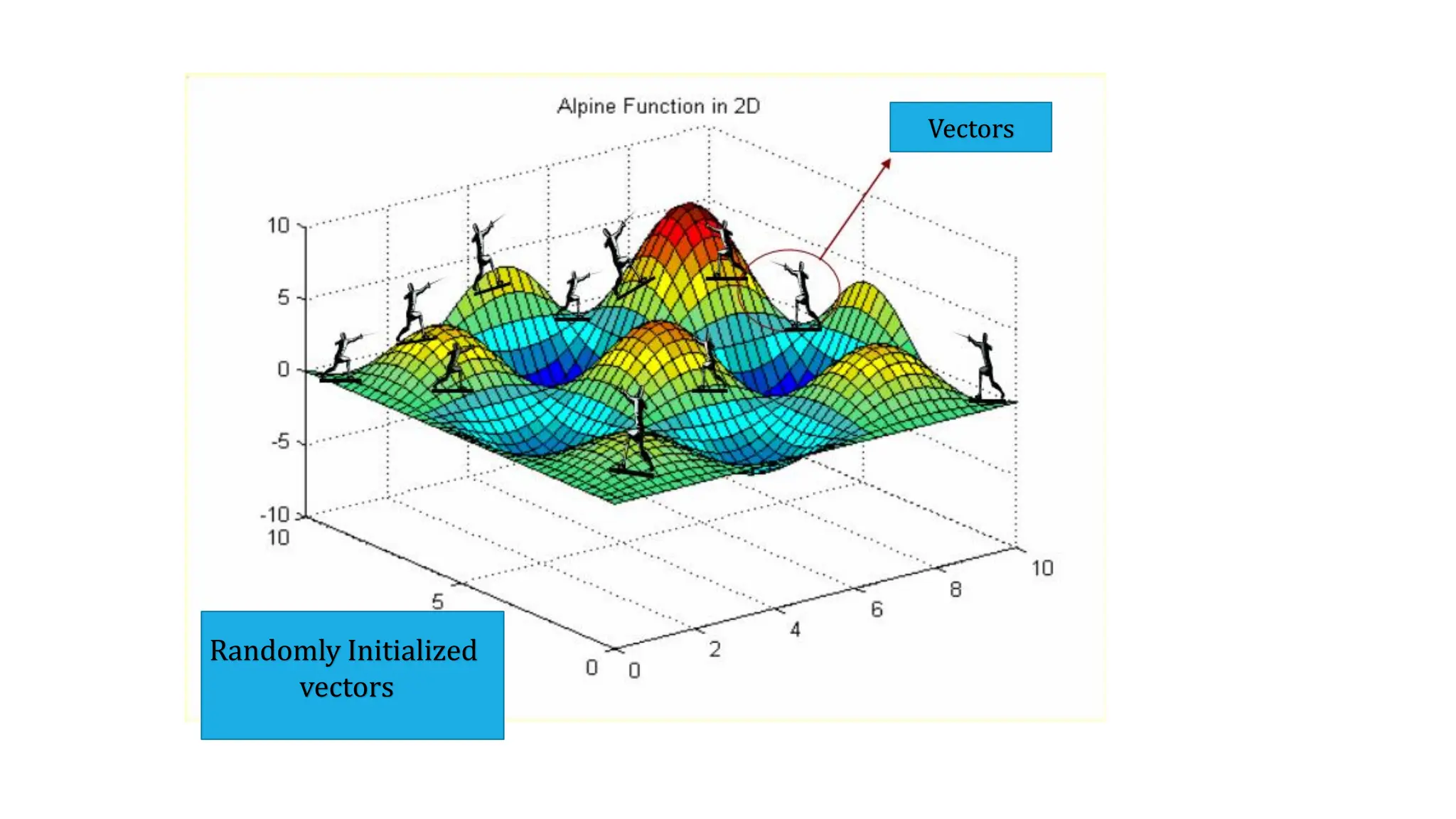 Alpine Function in 2D

Vectors

10
5
0
-5
-10
10
5
0
0
2
4
6
8
10

Randomly Initialized vectors